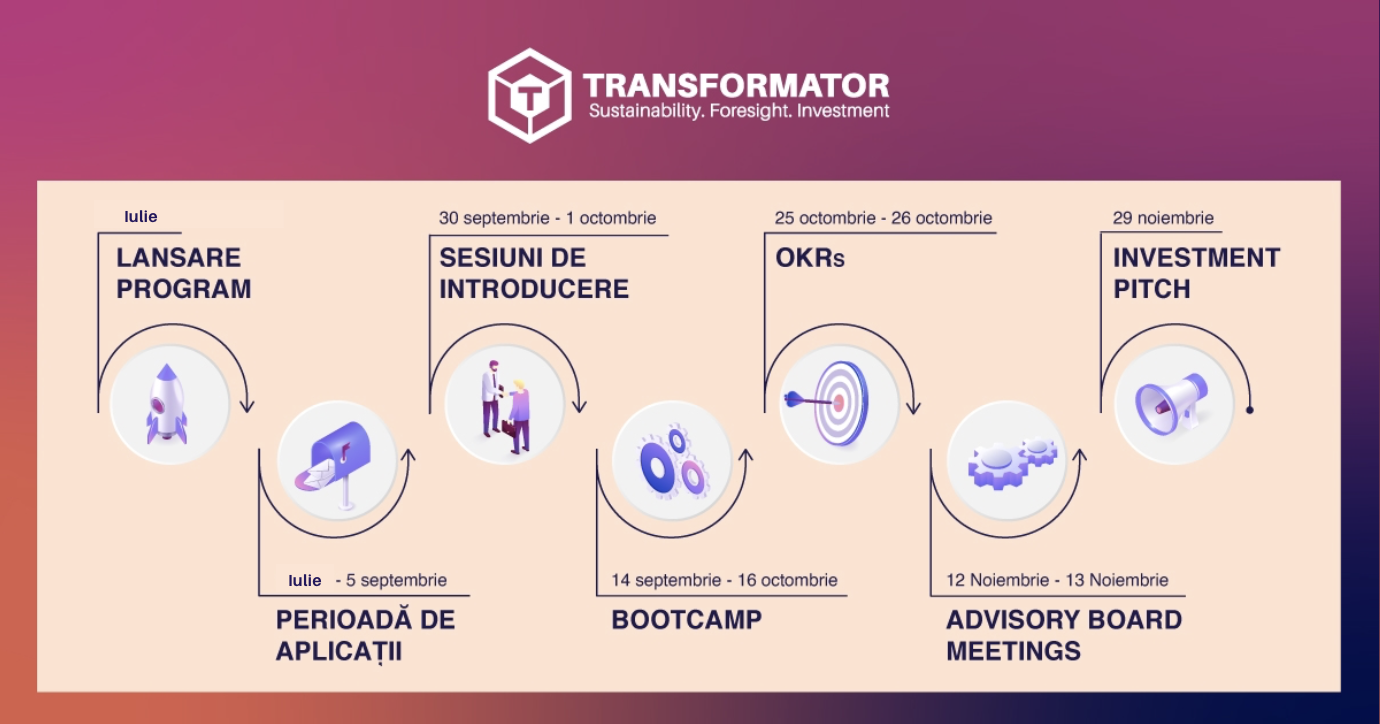 TRANSFORMATOR
Sustainability. Foresight. Investment

Iulie
LANSARE PROGRAM

Iulie - 5 septembrie
PERIOADĂ DE APLICAȚII

30 septembrie - 1 octombrie
SESIUNI DE INTRODUCERE

14 septembrie - 16 octombrie
BOOTCAMP

25 octombrie - 26 octombrie
OKRs

12 Noiembrie - 13 Noiembrie
ADVISORY BOARD MEETINGS

29 noiembrie
INVESTMENT PITCH